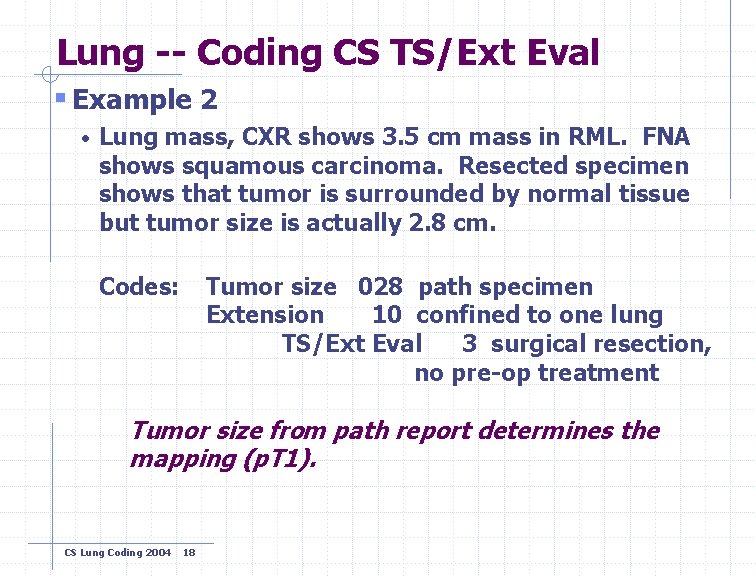 Lung -- Coding CS TS/Ext Eval

Example 2

• Lung mass, CXR shows 3.5 cm mass in RML. FNA shows squamous carcinoma. Resected specimen shows that tumor is surrounded by normal tissue but tumor size is actually 2.8 cm.

Codes: Tumor size 028 path specimen
Extension 10 confined to one lung
TS/Ext Eval 3 surgical resection, no pre-op treatment

Tumor size from path report determines the mapping (pT1).

CS Lung Coding 2004 18